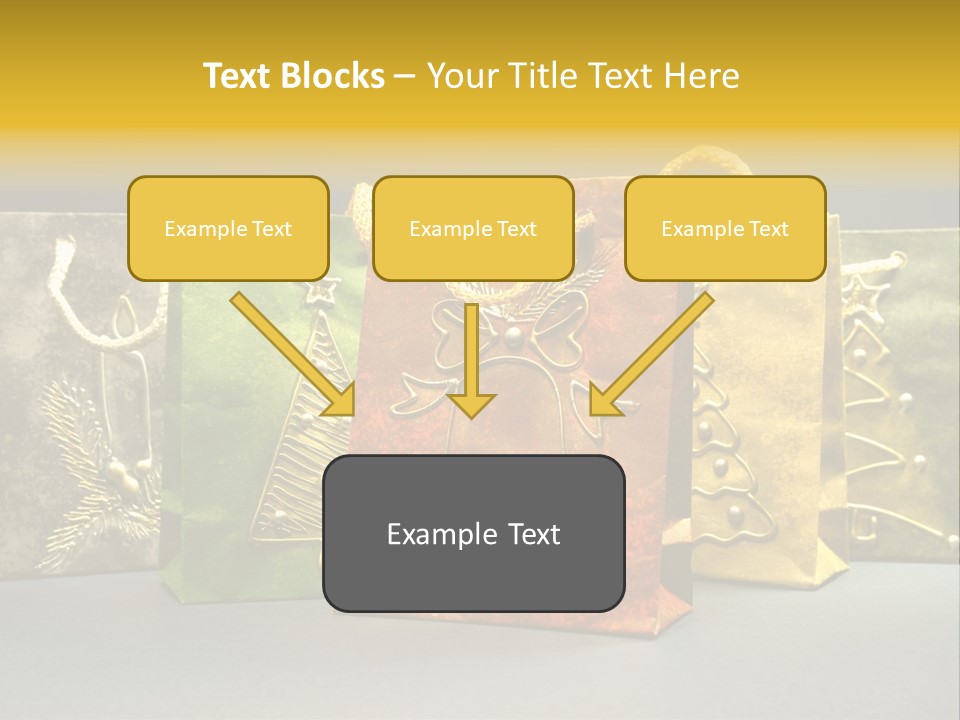 Text Blocks – Your Title Text Here

Example Text

Example Text

Example Text

Example Text